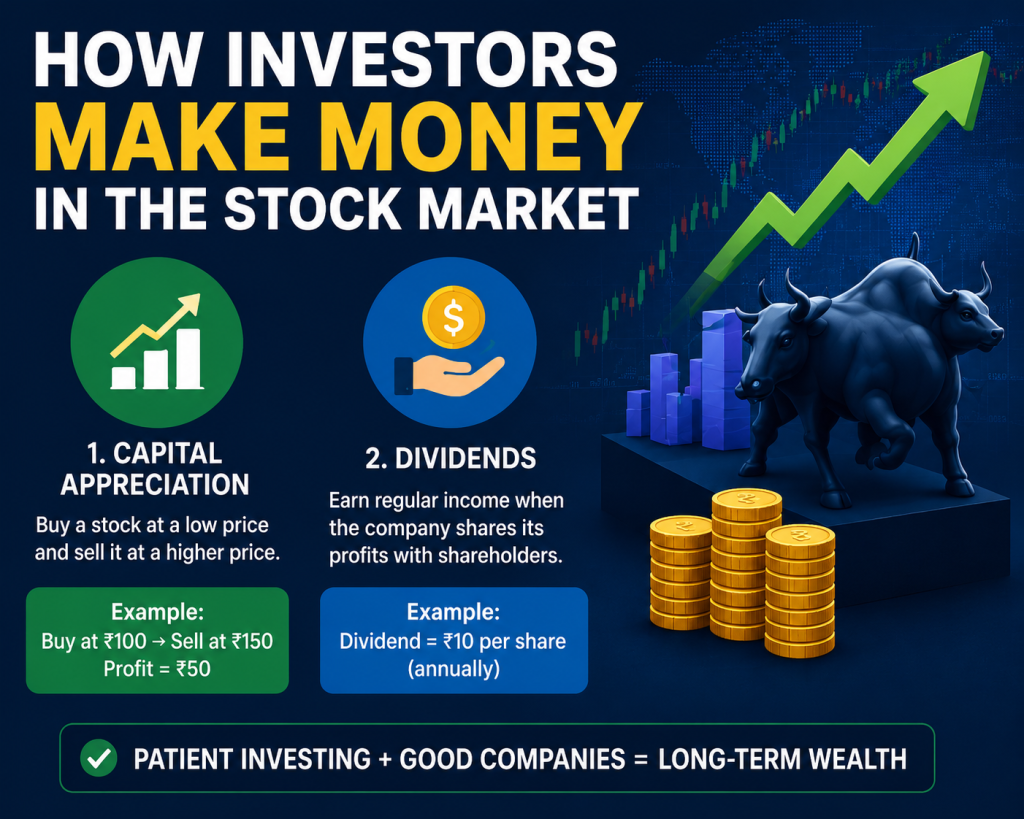 HOW INVESTORS
MAKE MONEY
IN THE STOCK MARKET

1. CAPITAL APPRECIATION
Buy a stock at a low price and sell it at a higher price.

Example:
Buy at ₹100 → Sell at ₹150
Profit = ₹50

$

2. DIVIDENDS
Earn regular income when the company shares its profits with shareholders.

Example:
Dividend = ₹10 per share (annually)

PATIENT INVESTING + GOOD COMPANIES = LONG-TERM WEALTH